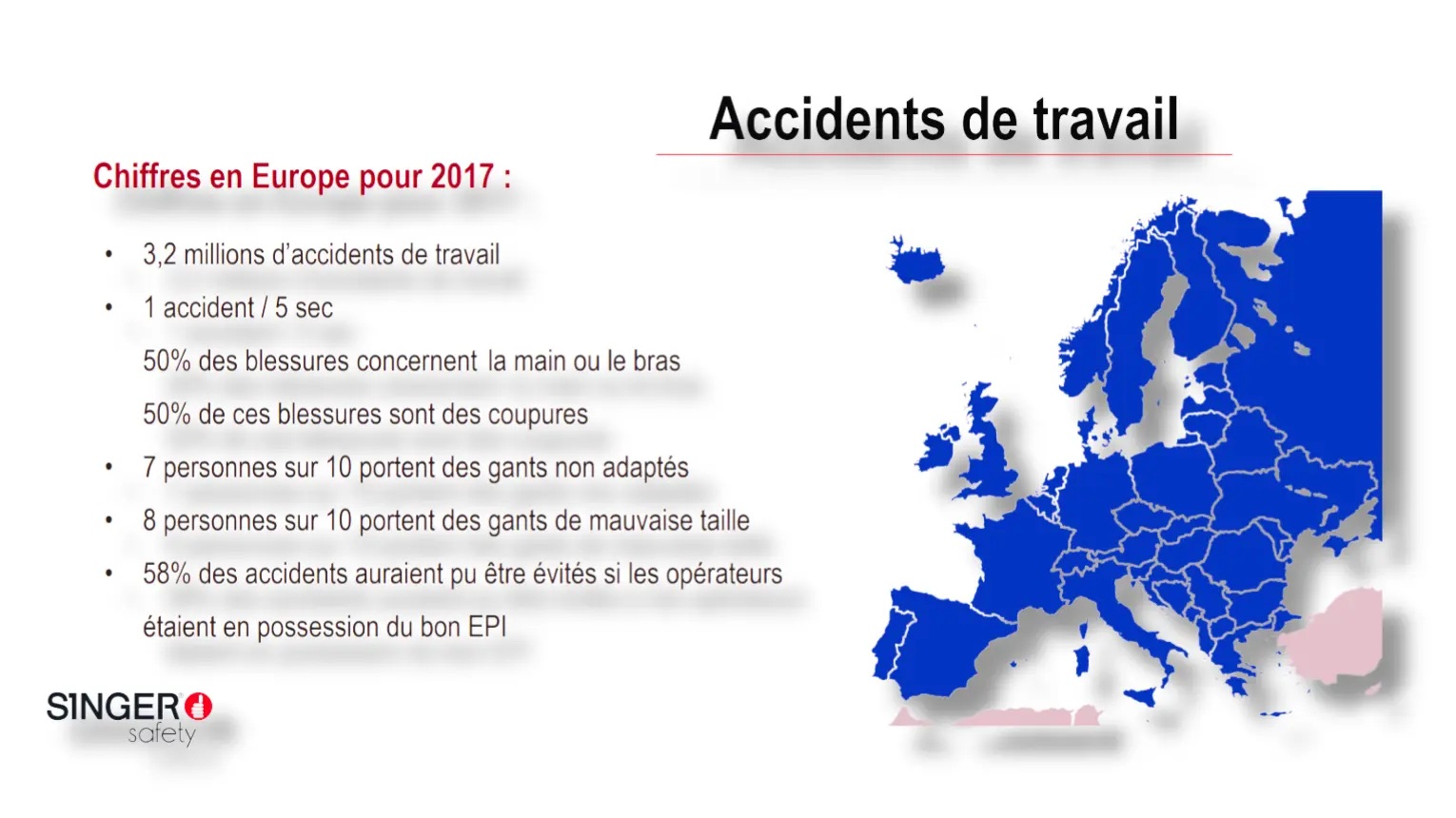 Accidents de travail

Chiffres en Europe pour 2017 :

• 3,2 millions d'accidents de travail
• 1 accident / 5 sec
50% des blessures concernent la main ou le bras
50% de ces blessures sont des coupures
• 7 personnes sur 10 portent des gants non adaptés
• 8 personnes sur 10 portent des gants de mauvaise taille
• 58% des accidents auraient pu être évités si les opérateurs étaient en possession du bon EPI

SINGER safety